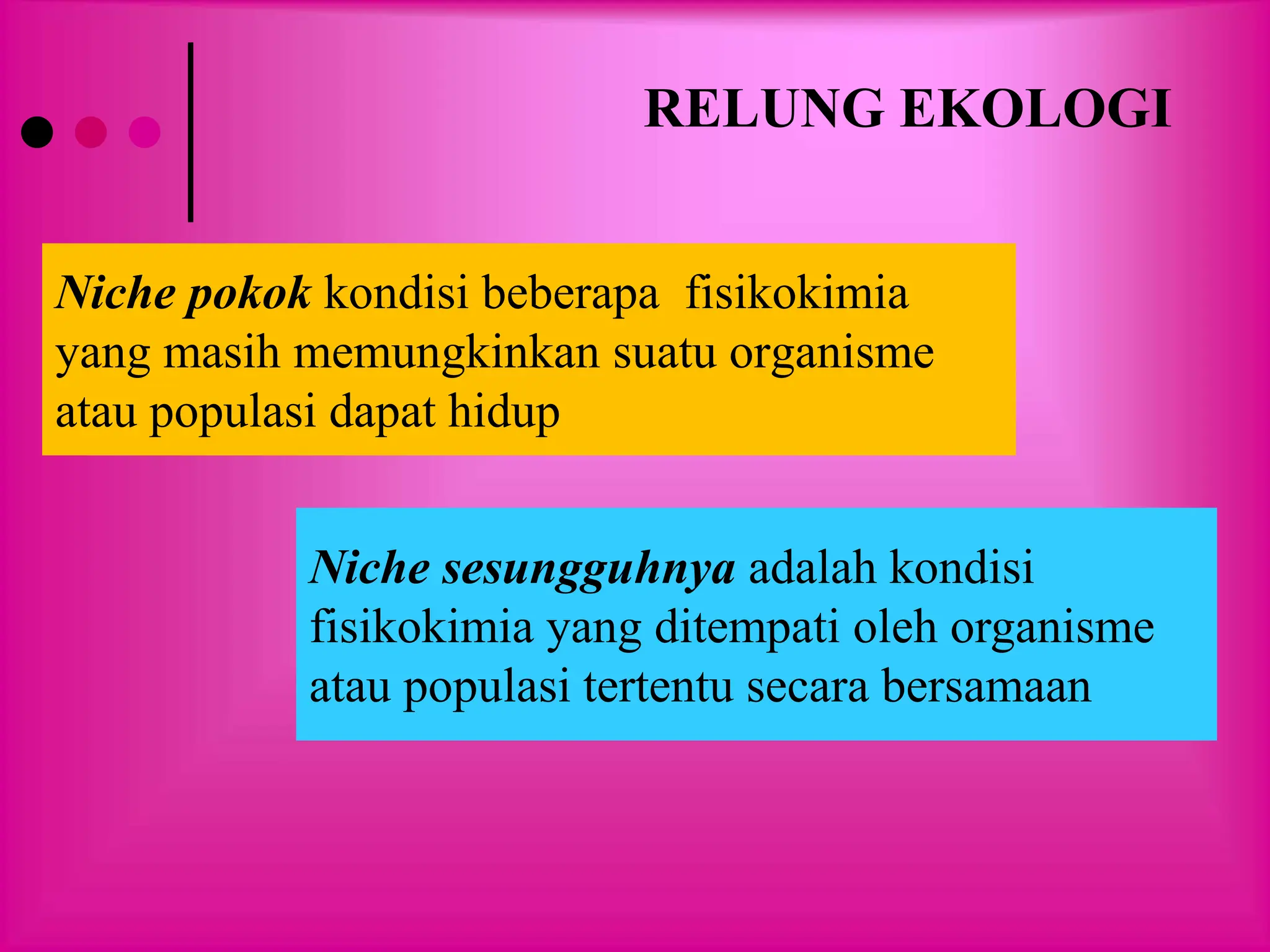 RELUNG EKOLOGI

Niche pokok kondisi beberapa  fisikokimia yang masih memungkinkan suatu organisme atau populasi dapat hidup

Niche sesungguhnya adalah kondisi fisikokimia yang ditempati oleh organisme atau populasi tertentu secara bersamaan